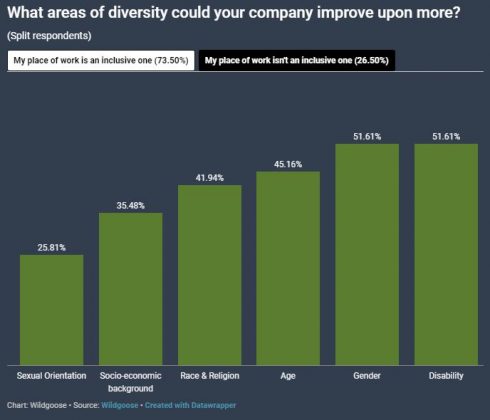 What areas of diversity could your company improve upon more?

(Split respondents)

My place of work is an inclusive one (73.50%)

My place of work isn't an inclusive one (26.50%)

25.81%
35.48%
41.94%
45.16%
51.61%
51.61%

Sexual Orientation
Socio-economic background
Race & Religion
Age
Gender
Disability

Chart: Wildgoose • Source: Wildgoose • Created with Datawrapper